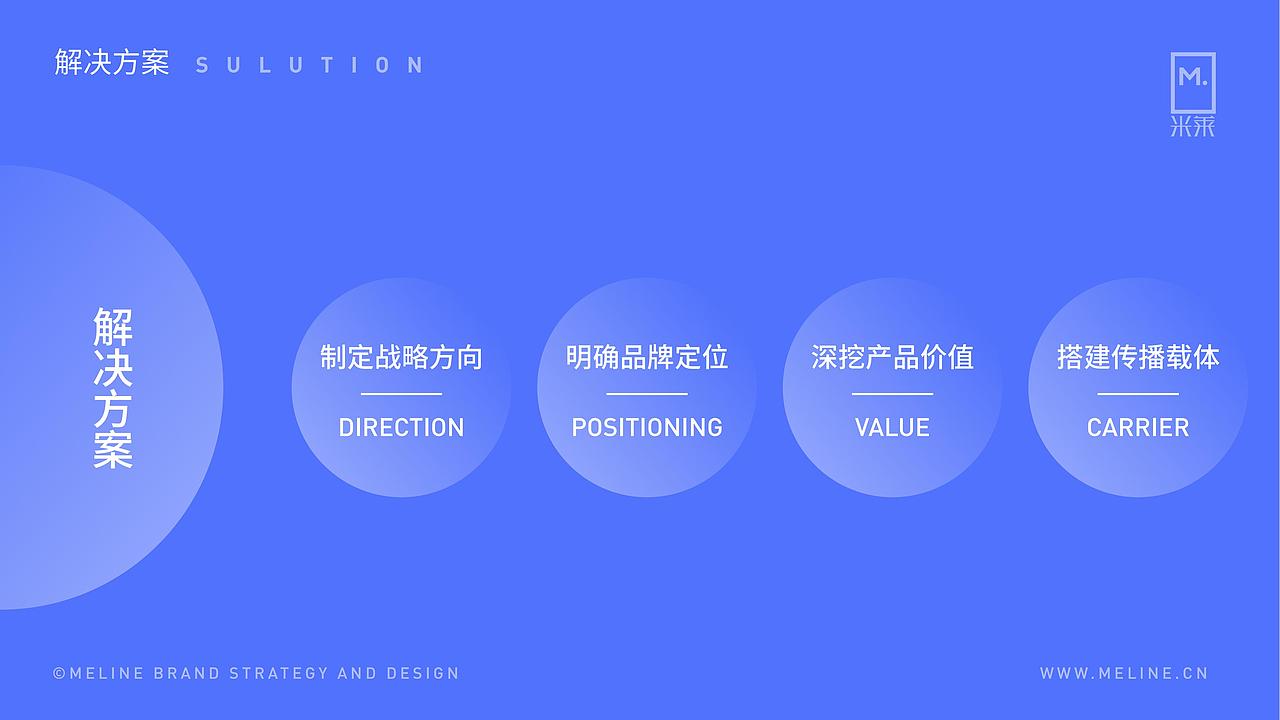 解决方案 SULUTION

M.
米莱

解决方案

制定战略方向
DIRECTION

明确品牌定位
POSITIONING

深挖产品价值
VALUE

搭建传播载体
CARRIER

©MELINE BRAND STRATEGY AND DESIGN

WWW.MELINE.CN